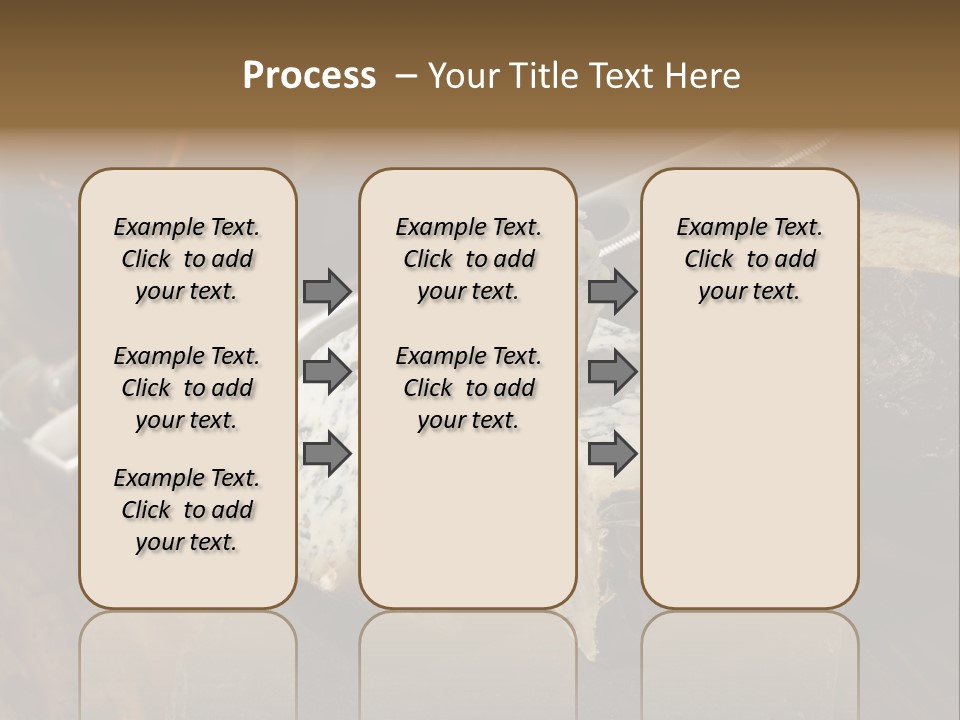 Process – Your Title Text Here

Example Text. Click to add your text.

Example Text. Click to add your text.

Example Text. Click to add your text.

Example Text. Click to add your text.

Example Text. Click to add your text.

Example Text. Click to add your text.